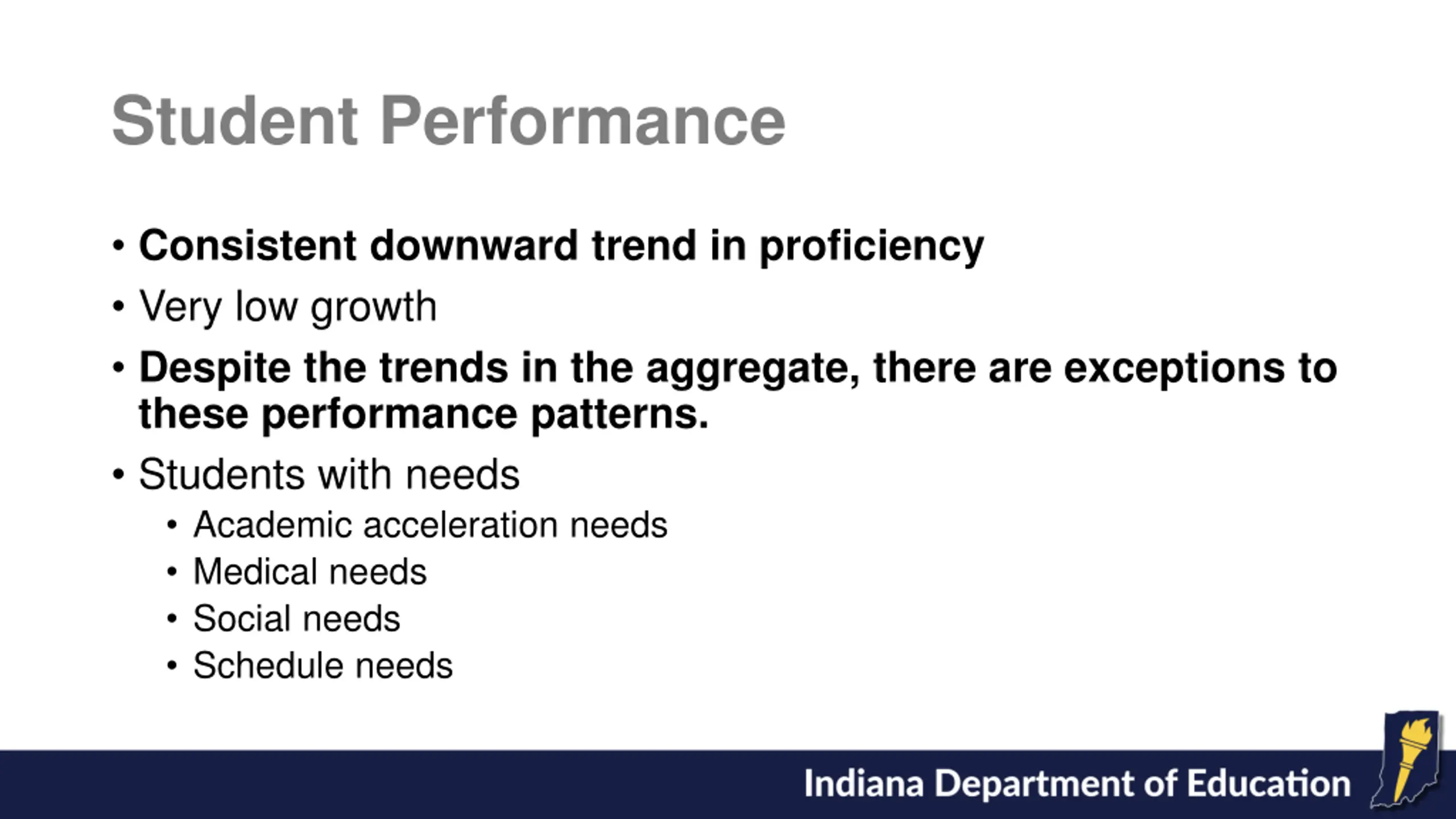 Student Performance

• Consistent downward trend in proficiency
• Very low growth
• Despite the trends in the aggregate, there are exceptions to these performance patterns.
• Students with needs
  • Academic acceleration needs
  • Medical needs
  • Social needs
  • Schedule needs

Indiana Department of Education